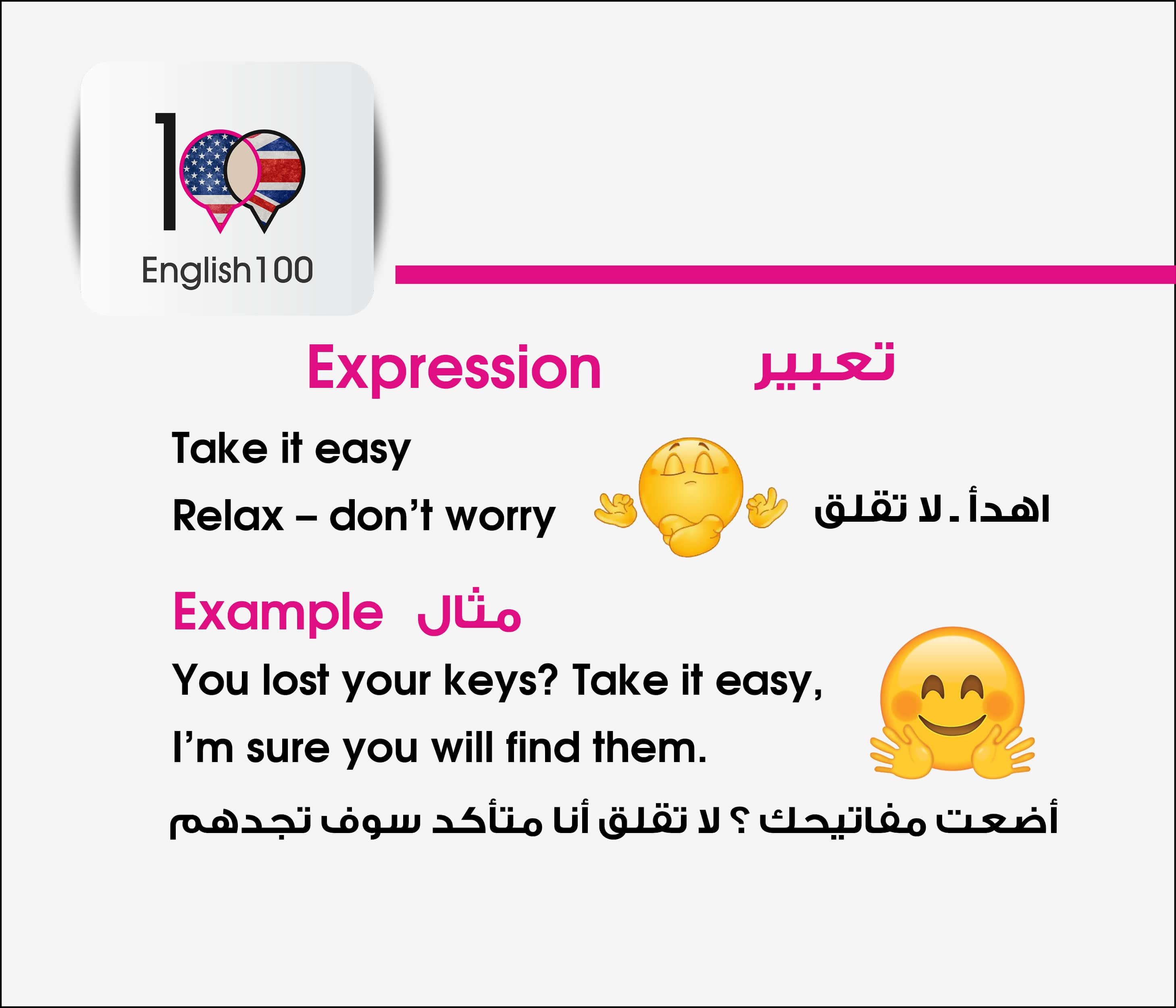 English100

Expression تعبير

Take it easy

Relax – don't worry اهدأ - لا تقلق

Example مثال

You lost your keys? Take it easy, I'm sure you will find them.

أضعت مفاتيحك ؟ لا تقلق أنا متأكد سوف تجدهم